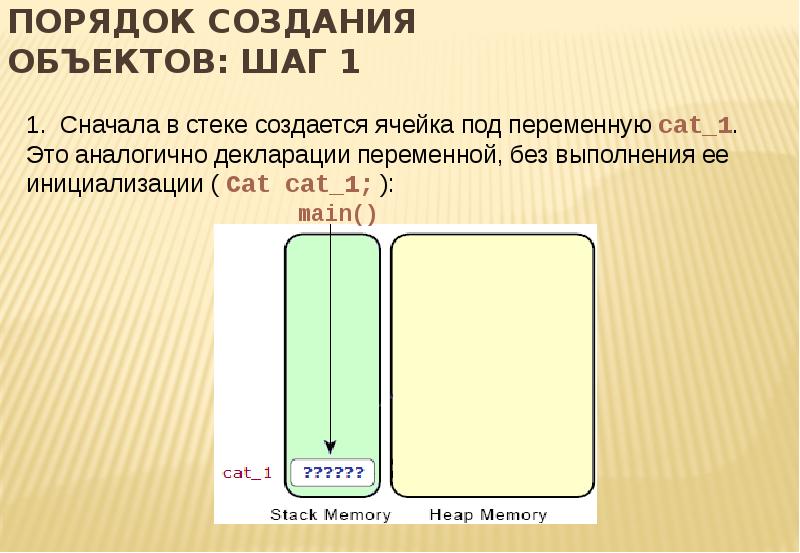 ПОРЯДОК СОЗДАНИЯ ОБЪЕКТОВ: ШАГ 1

1. Сначала в стеке создается ячейка под переменную cat_1. Это аналогично декларации переменной, без выполнения ее инициализации ( Cat cat_1; ):

main()

cat_1

??????

Stack Memory

Heap Memory